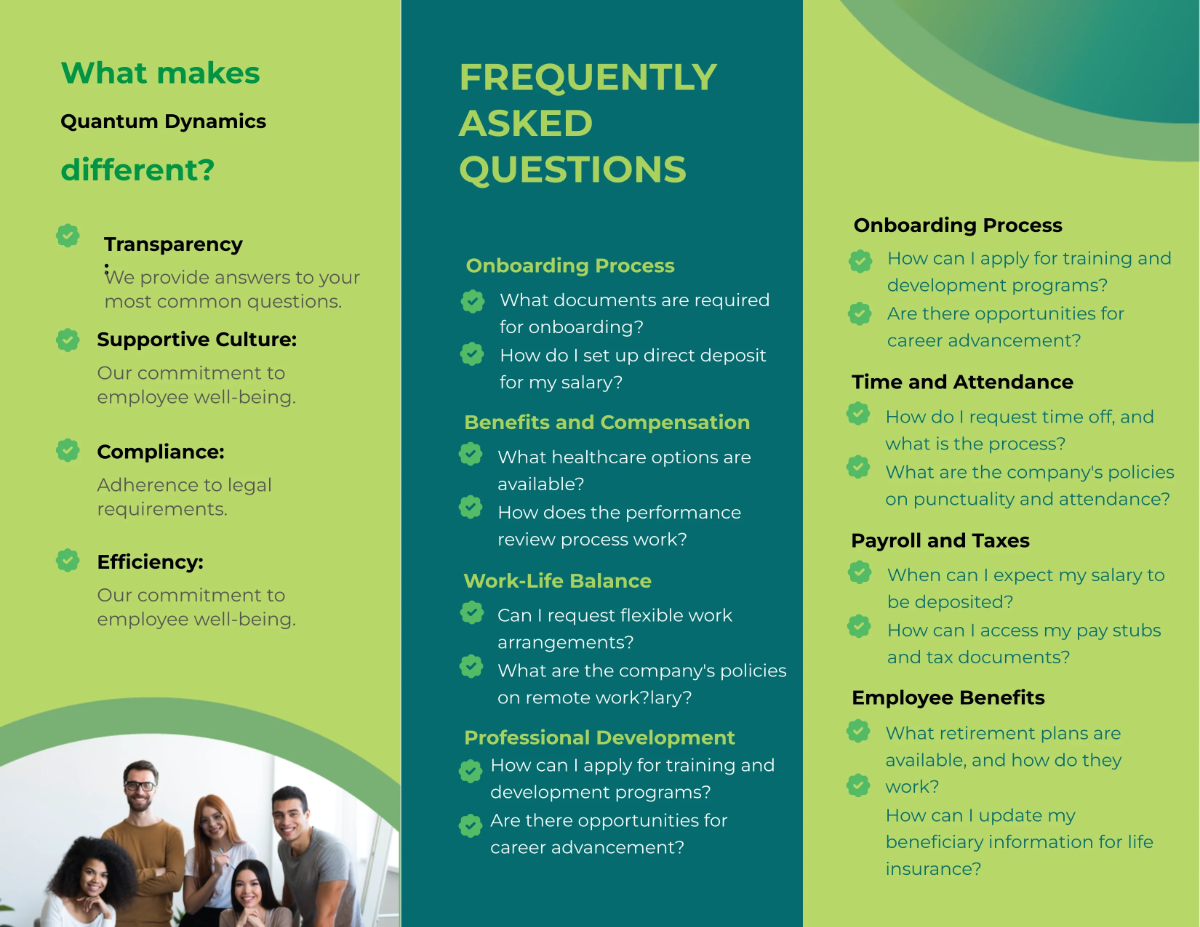 What makes

Quantum Dynamics

different?

Transparency
:

We provide answers to your most common questions.

Supportive Culture:

Our commitment to employee well-being.

Compliance:

Adherence to legal requirements.

Efficiency:

Our commitment to employee well-being.

FREQUENTLY ASKED QUESTIONS

Onboarding Process

What documents are required for onboarding?

How do I set up direct deposit for my salary?

Benefits and Compensation

What healthcare options are available?

How does the performance review process work?

Work-Life Balance

Can I request flexible work arrangements?

What are the company's policies on remote work?lary?

Professional Development

How can I apply for training and development programs?

Are there opportunities for career advancement?

Onboarding Process

How can I apply for training and development programs?

Are there opportunities for career advancement?

Time and Attendance

How do I request time off, and what is the process?

What are the company's policies on punctuality and attendance?

Payroll and Taxes

When can I expect my salary to be deposited?

How can I access my pay stubs and tax documents?

Employee Benefits

What retirement plans are available, and how do they work?

How can I update my beneficiary information for life insurance?